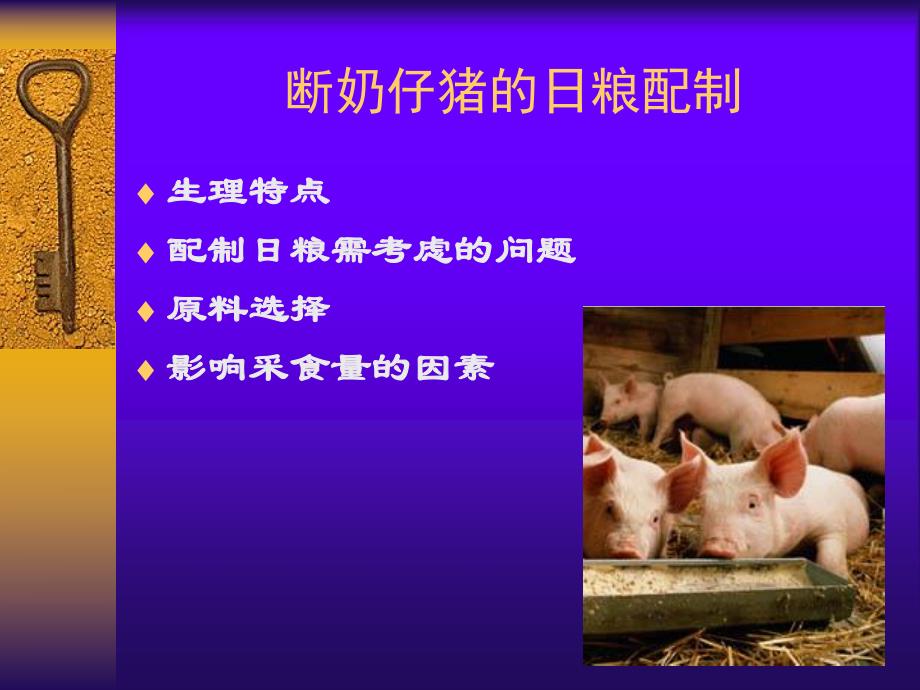 断奶仔猪的日粮配制

♦ 生理特点
♦ 配制日粮需考虑的问题
♦ 原料选择
♦ 影响采食量的因素